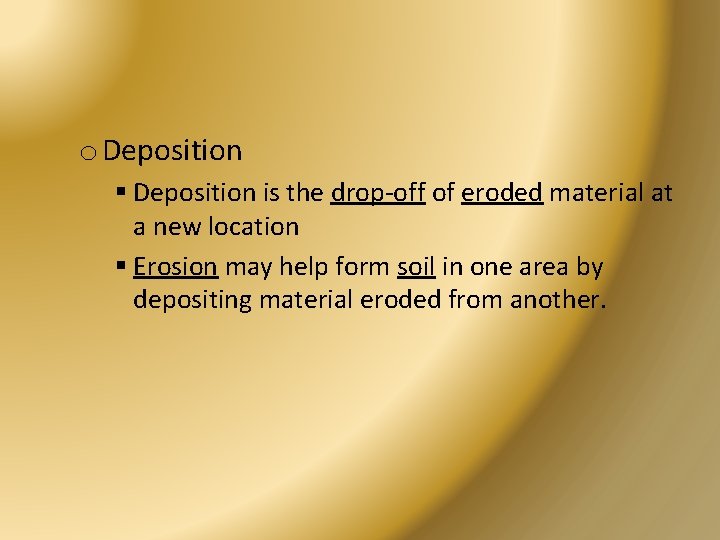 o Deposition

▪ Deposition is the drop-off of eroded material at a new location

▪ Erosion may help form soil in one area by depositing material eroded from another.